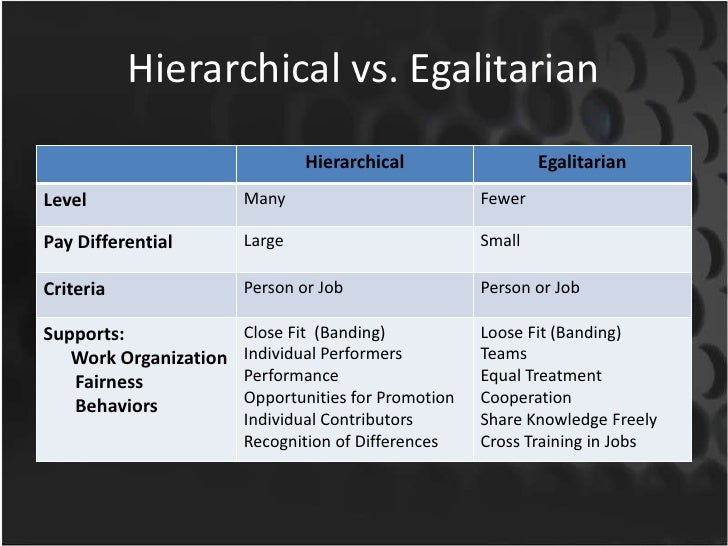 Hierarchical vs. Egalitarian

| | Hierarchical | Egalitarian |
|---|---|---|
| Level | Many | Fewer |
| Pay Differential | Large | Small |
| Criteria | Person or Job | Person or Job |
| Supports: Work Organization Fairness Behaviors | Close Fit (Banding) Individual Performers Performance Opportunities for Promotion Individual Contributors Recognition of Differences | Loose Fit (Banding) Teams Equal Treatment Cooperation Share Knowledge Freely Cross Training in Jobs |